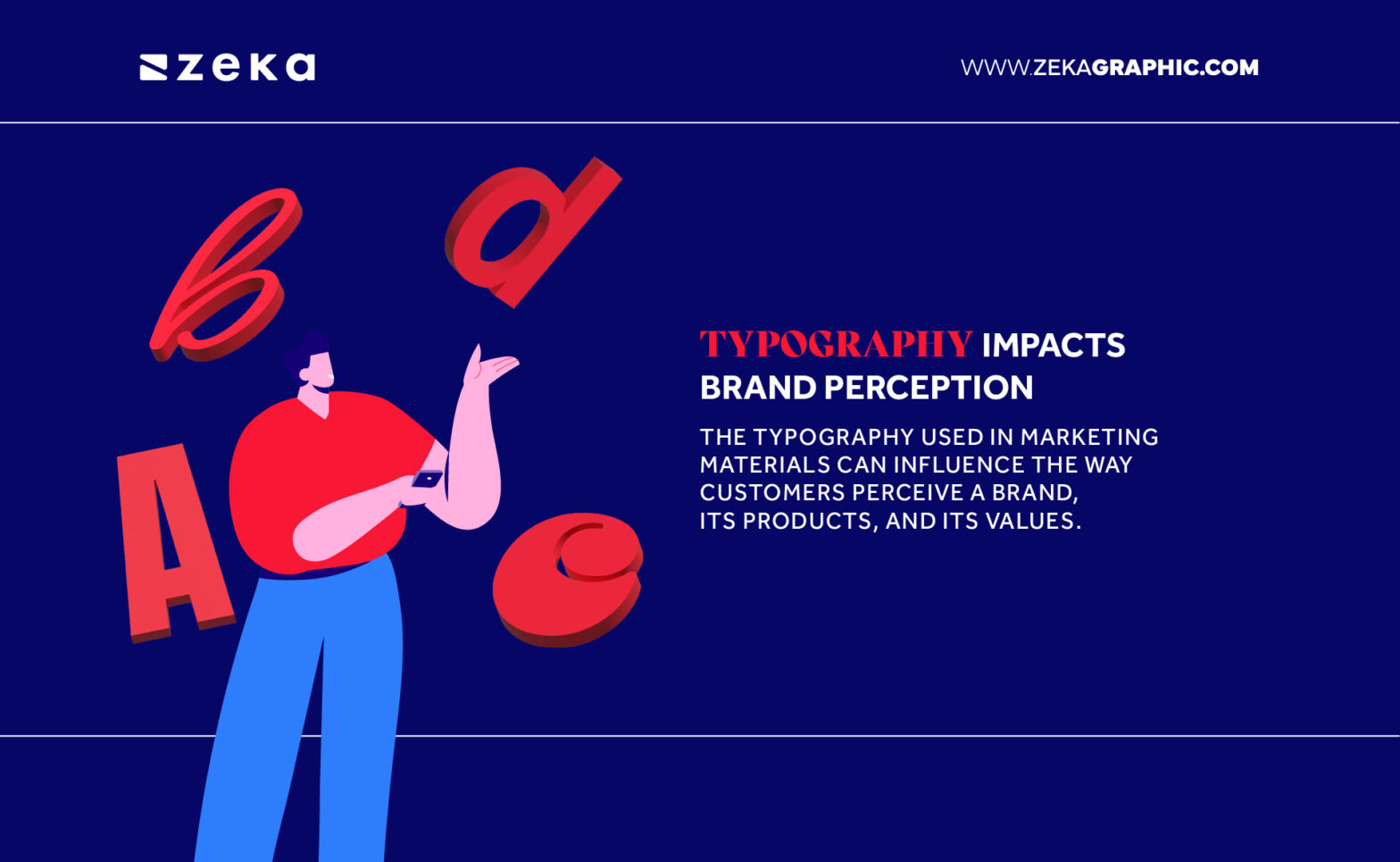 zeka

WWW.ZEKAGRAPHIC.COM

b d A c

TYPOGRAPHY IMPACTS BRAND PERCEPTION

THE TYPOGRAPHY USED IN MARKETING MATERIALS CAN INFLUENCE THE WAY CUSTOMERS PERCEIVE A BRAND, ITS PRODUCTS, AND ITS VALUES.